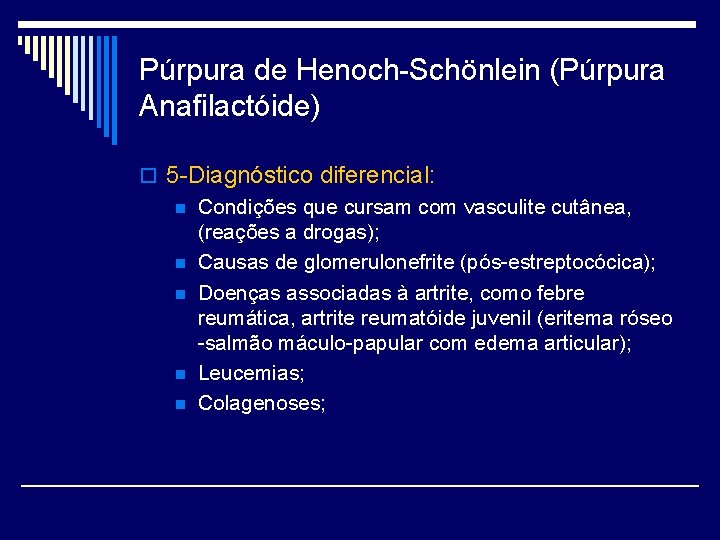 Púrpura de Henoch-Schönlein (Púrpura Anafilactóide)

5-Diagnóstico diferencial:

Condições que cursam com vasculite cutânea, (reações a drogas);

Causas de glomerulonefrite (pós-estreptocócica);

Doenças associadas à artrite, como febre reumática, artrite reumatóide juvenil (eritema róseo -salmão máculo-papular com edema articular);

Leucemias;

Colagenoses;